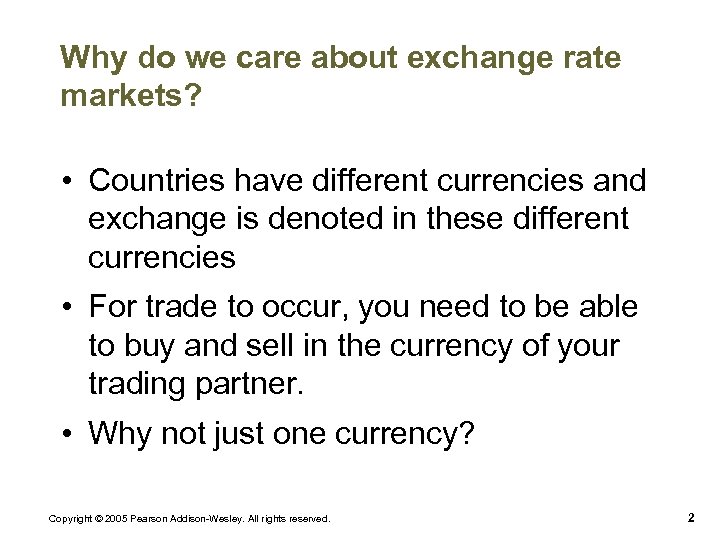 Why do we care about exchange rate markets?

• Countries have different currencies and exchange is denoted in these different currencies

• For trade to occur, you need to be able to buy and sell in the currency of your trading partner.

• Why not just one currency?

Copyright © 2005 Pearson Addison-Wesley. All rights reserved.

2